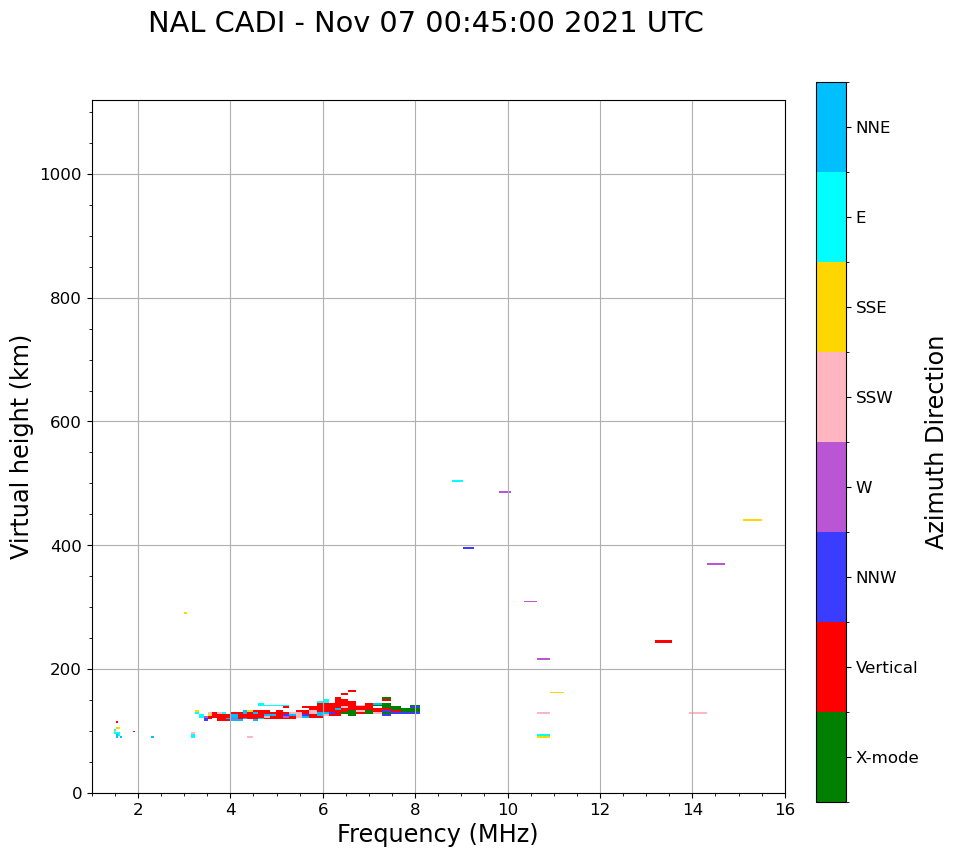 NAL CADI - Nov 07 00:45:00 2021 UTC

Virtual height (km)

1000
800
600
400
200
0

2
4
6
8
10
12
14
16

Frequency (MHz)

NNE
E
SSE
SSW
W
NNW
Vertical
X-mode

Azimuth Direction